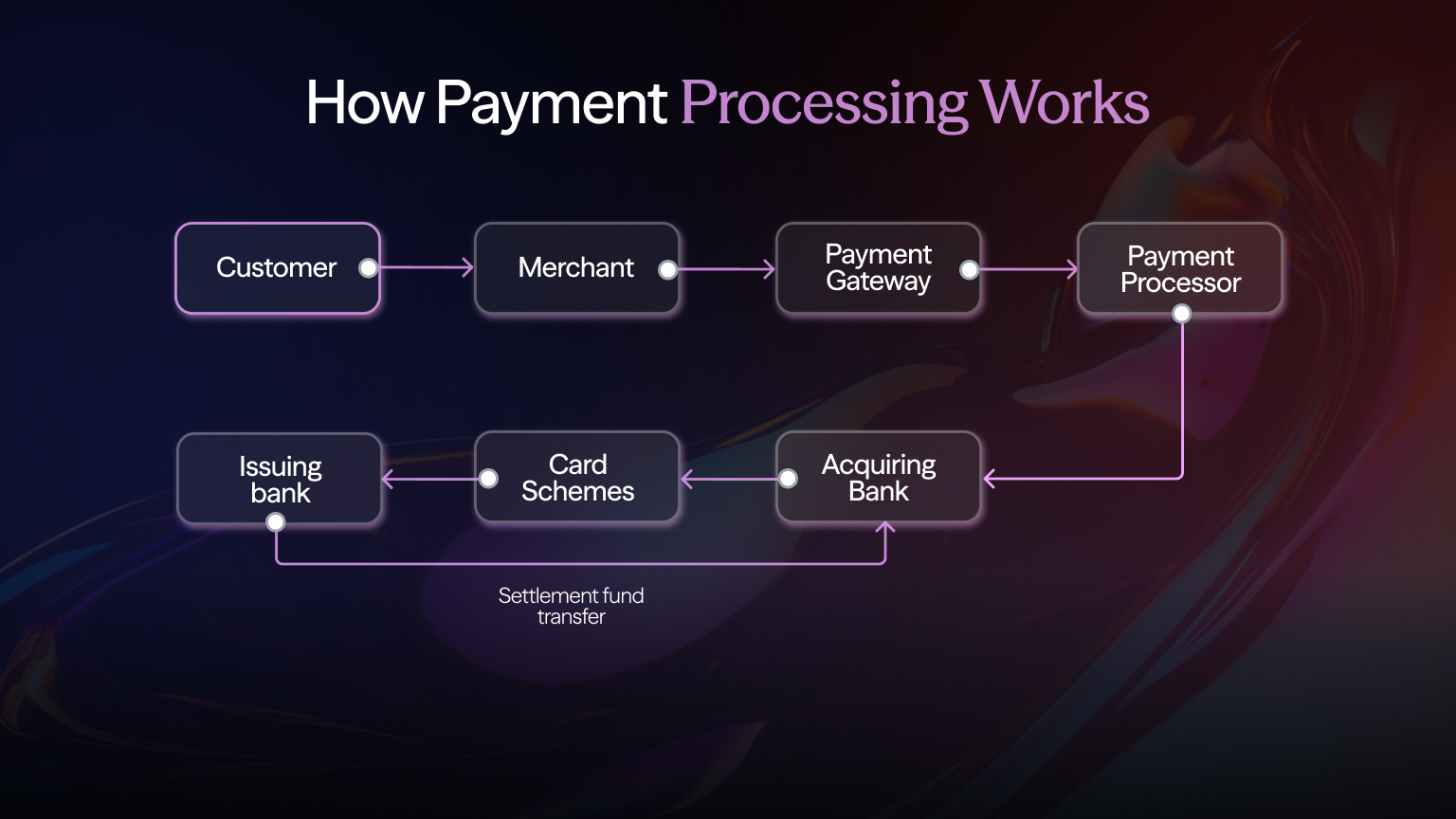 How Payment Processing Works

Customer

Merchant

Payment Gateway

Payment Processor

Acquiring Bank

Card Schemes

Issuing bank

Settlement fund transfer